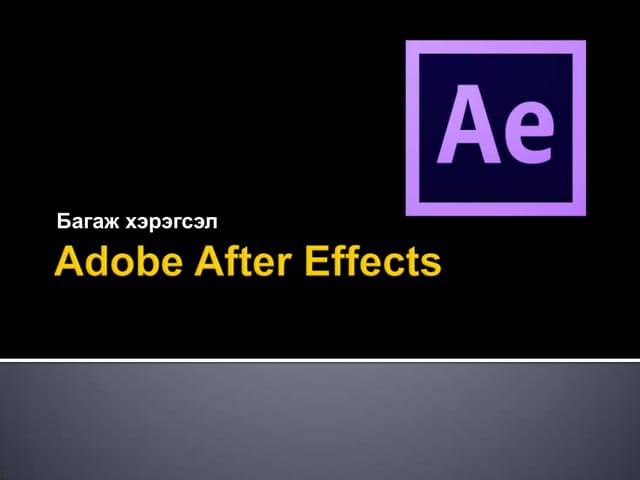 Ae

Багаж хэрэгсэл

Adobe After Effects